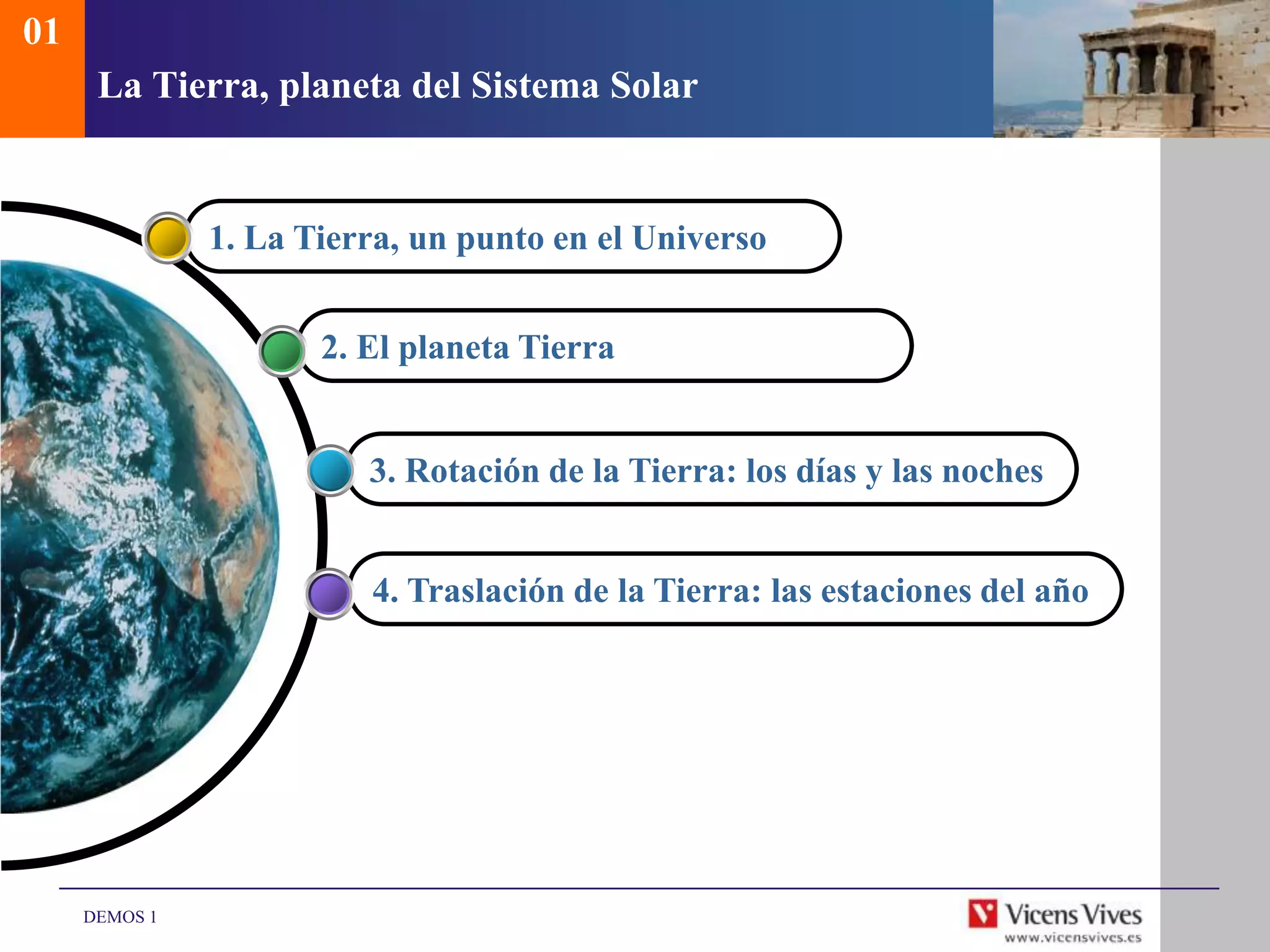 01

La Tierra, planeta del Sistema Solar

1. La Tierra, un punto en el Universo

2. El planeta Tierra

3. Rotación de la Tierra: los días y las noches

4. Traslación de la Tierra: las estaciones del año

DEMOS 1

Vicens Vives
www.vicensvives.es